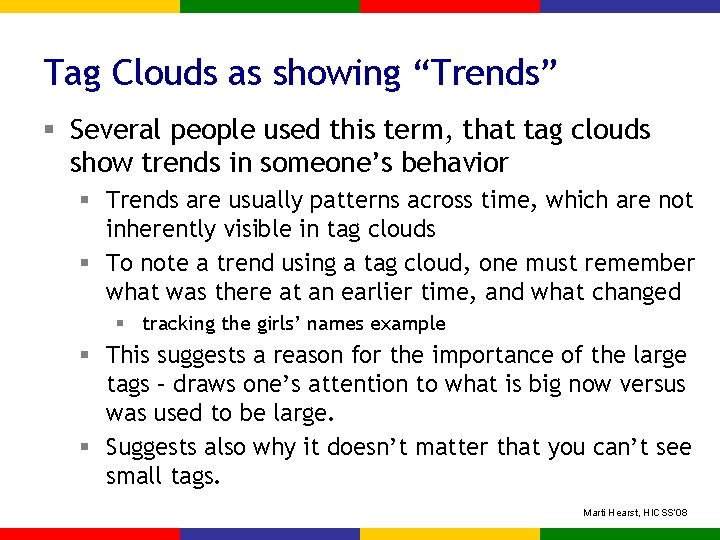 Tag Clouds as showing “Trends”

▪ Several people used this term, that tag clouds show trends in someone’s behavior

▪ Trends are usually patterns across time, which are not inherently visible in tag clouds

▪ To note a trend using a tag cloud, one must remember what was there at an earlier time, and what changed

▪ tracking the girls’ names example

▪ This suggests a reason for the importance of the large tags – draws one’s attention to what is big now versus was used to be large.

▪ Suggests also why it doesn’t matter that you can’t see small tags.

Marti Hearst, HICSS'08